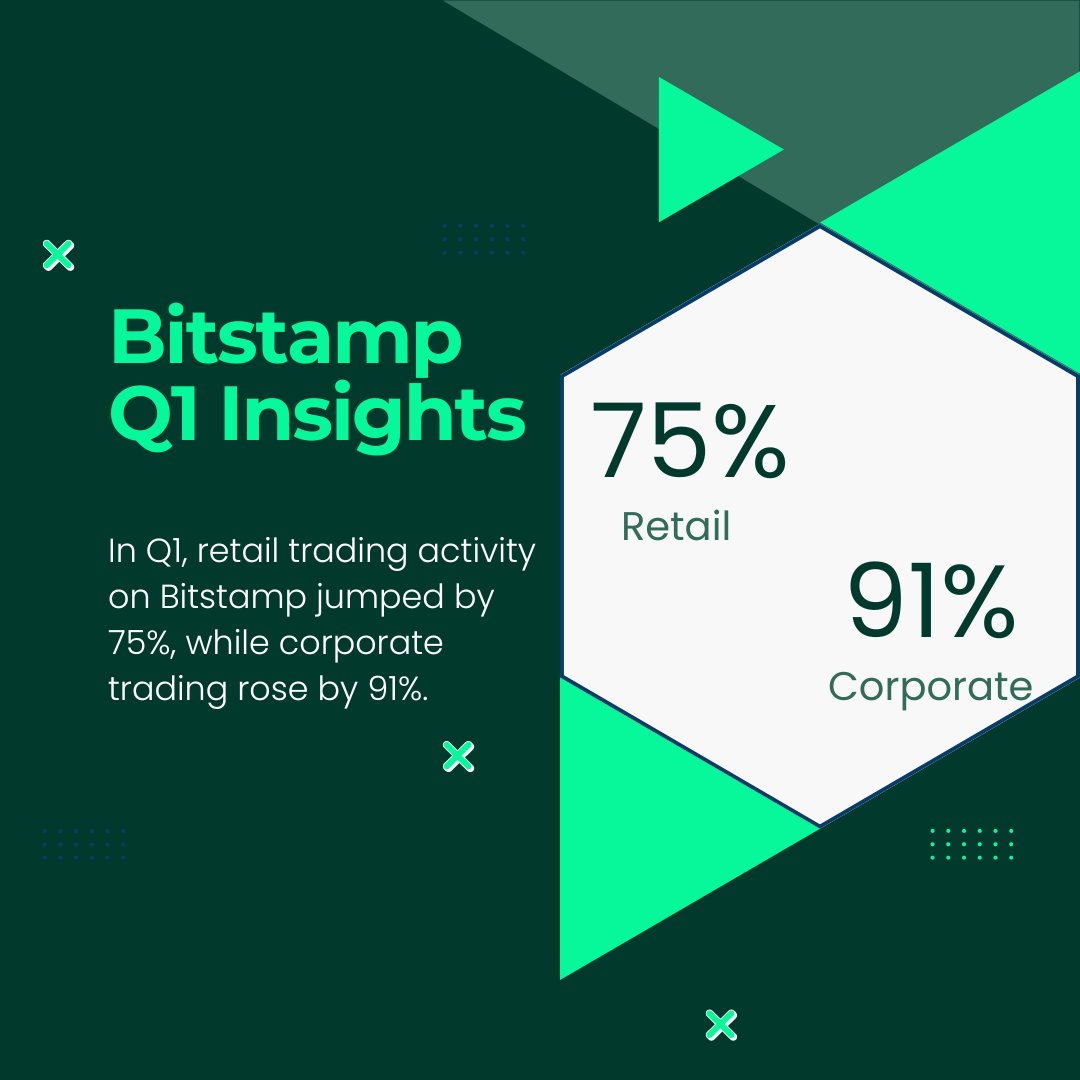 Bitstamp Q1 Insights

In Q1, retail trading activity on Bitstamp jumped by 75%, while corporate trading rose by 91%.

75%
Retail

91%
Corporate